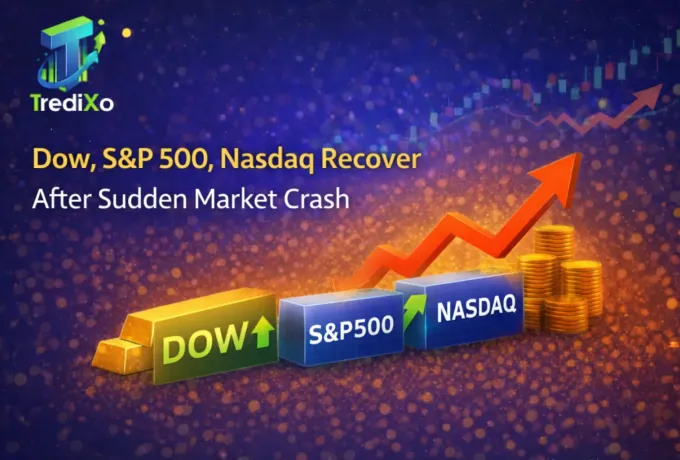 TrediXo

Dow, S&P 500, Nasdaq Recover
After Sudden Market Crash

DOW

S&P500

NASDAQ